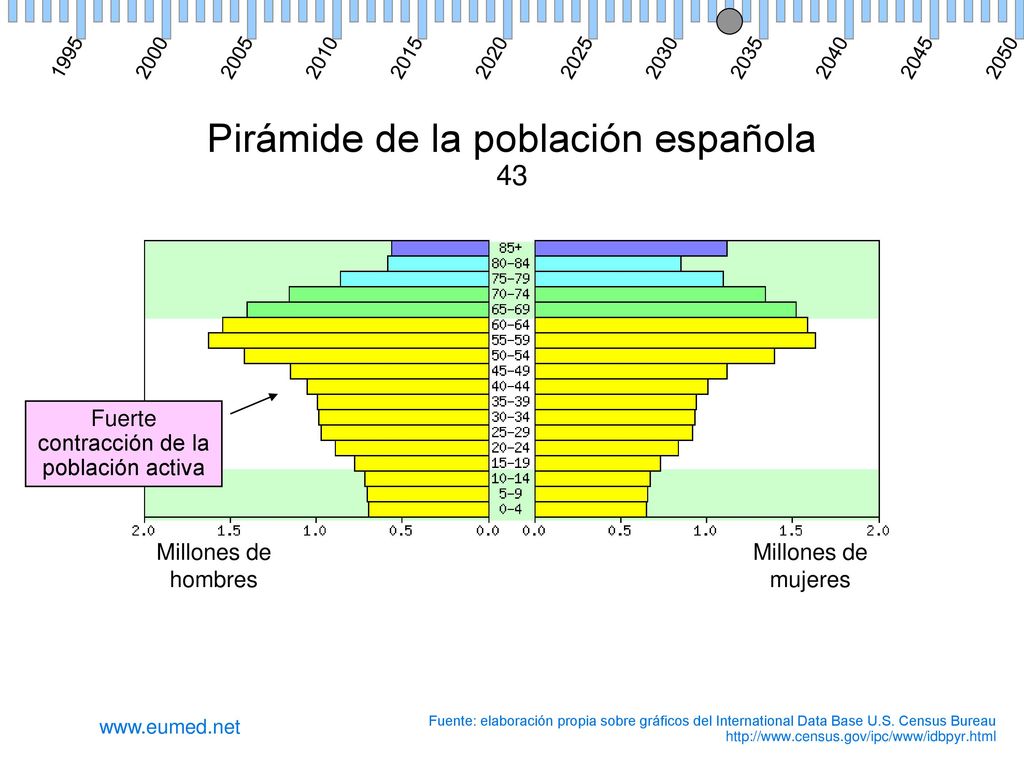 1995 2000 2005 2010 2015 2020 2025 2030 2035 2040 2045 2050

Pirámide de la población española
43

85+
80-84
75-79
70-74
65-69
60-64
55-59
50-54
45-49
40-44
35-39
30-34
25-29
20-24
15-19
10-14
5-9
0-4

Fuerte contracción de la población activa

2.0 1.5 1.0 0.5 0.0 0.0 0.5 1.0 1.5 2.0

Millones de hombres

Millones de mujeres

www.eumed.net

Fuente: elaboración propia sobre gráficos del International Data Base U.S. Census Bureau
http://www.census.gov/ipc/www/idbpyr.html